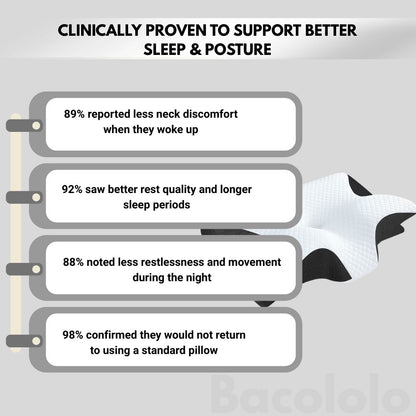 CLINICALLY PROVEN TO SUPPORT BETTER SLEEP & POSTURE

89% reported less neck discomfort when they woke up

92% saw better rest quality and longer sleep periods

88% noted less restlessness and movement during the night

98% confirmed they would not return to using a standard pillow

Bacololo